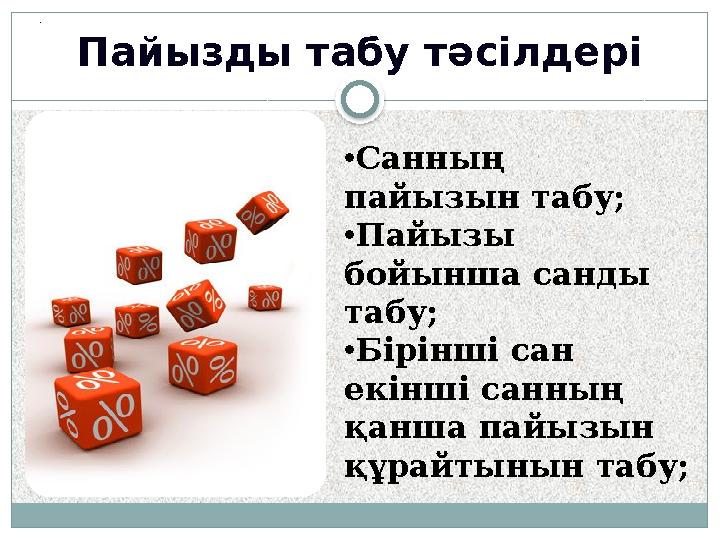 Пайызды табу тәсілдері

•Санның пайызын табу;
•Пайызы бойынша санды табу;
•Бірінші сан екінші санның қанша пайызын құрайтынын табу;